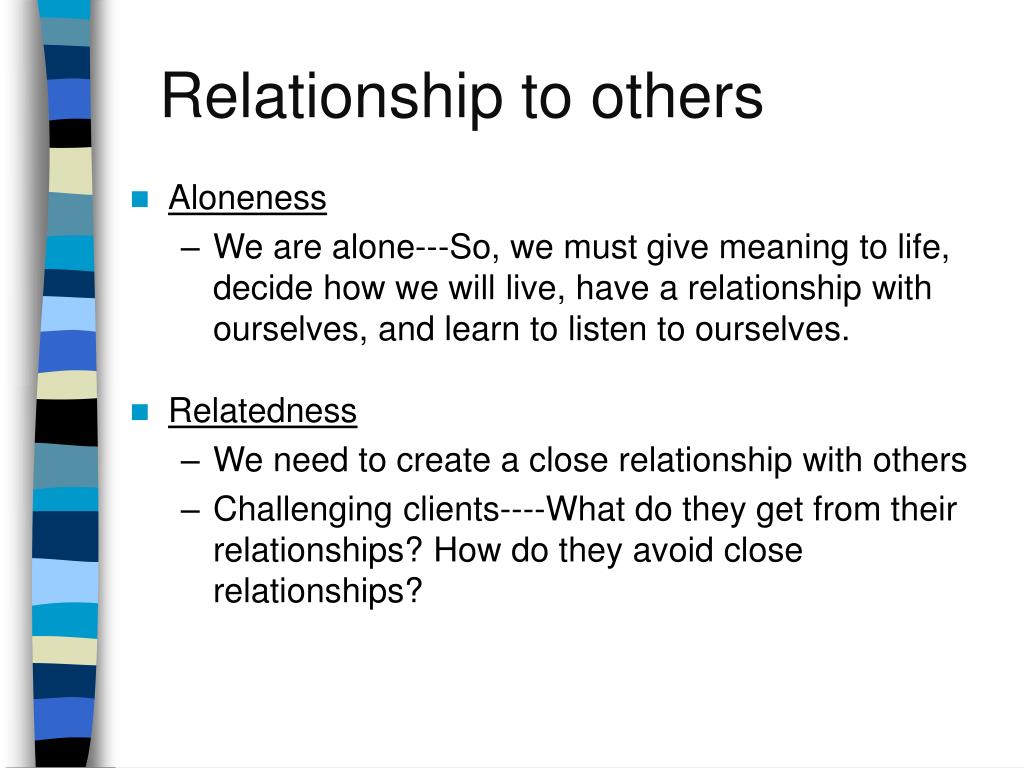 Relationship to others

Aloneness
– We are alone---So, we must give meaning to life, decide how we will live, have a relationship with ourselves, and learn to listen to ourselves.

Relatedness
– We need to create a close relationship with others
– Challenging clients----What do they get from their relationships? How do they avoid close relationships?